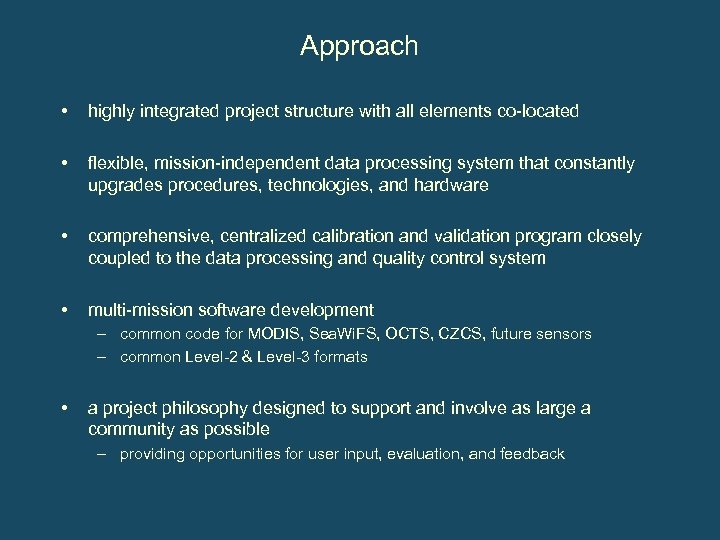 Approach

• highly integrated project structure with all elements co-located

• flexible, mission-independent data processing system that constantly upgrades procedures, technologies, and hardware

• comprehensive, centralized calibration and validation program closely coupled to the data processing and quality control system

• multi-mission software development
– common code for MODIS, SeaWiFS, OCTS, CZCS, future sensors
– common Level-2 & Level-3 formats

• a project philosophy designed to support and involve as large a community as possible
– providing opportunities for user input, evaluation, and feedback